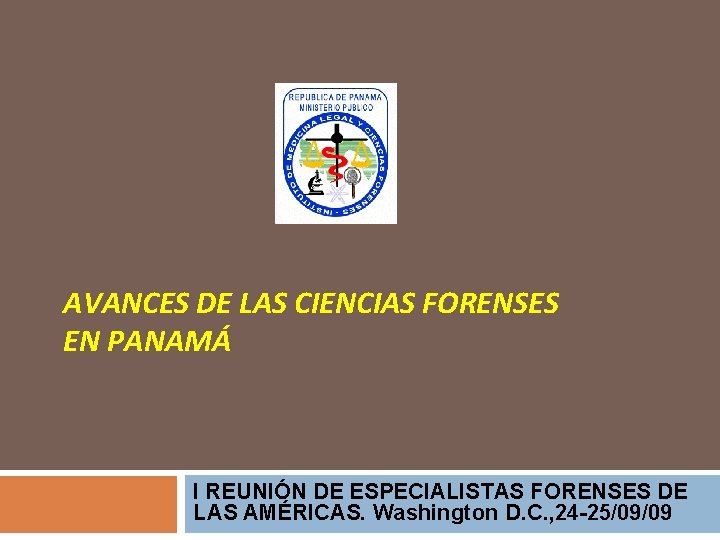 REPUBLICA DE PANAMA
MINISTERIO PUBLICO
INSTITUTO DE MEDICINA LEGAL Y CIENCIAS FORENSES

AVANCES DE LAS CIENCIAS FORENSES EN PANAMÁ

I REUNIÓN DE ESPECIALISTAS FORENSES DE LAS AMÉRICAS. Washington D.C.,24-25/09/09